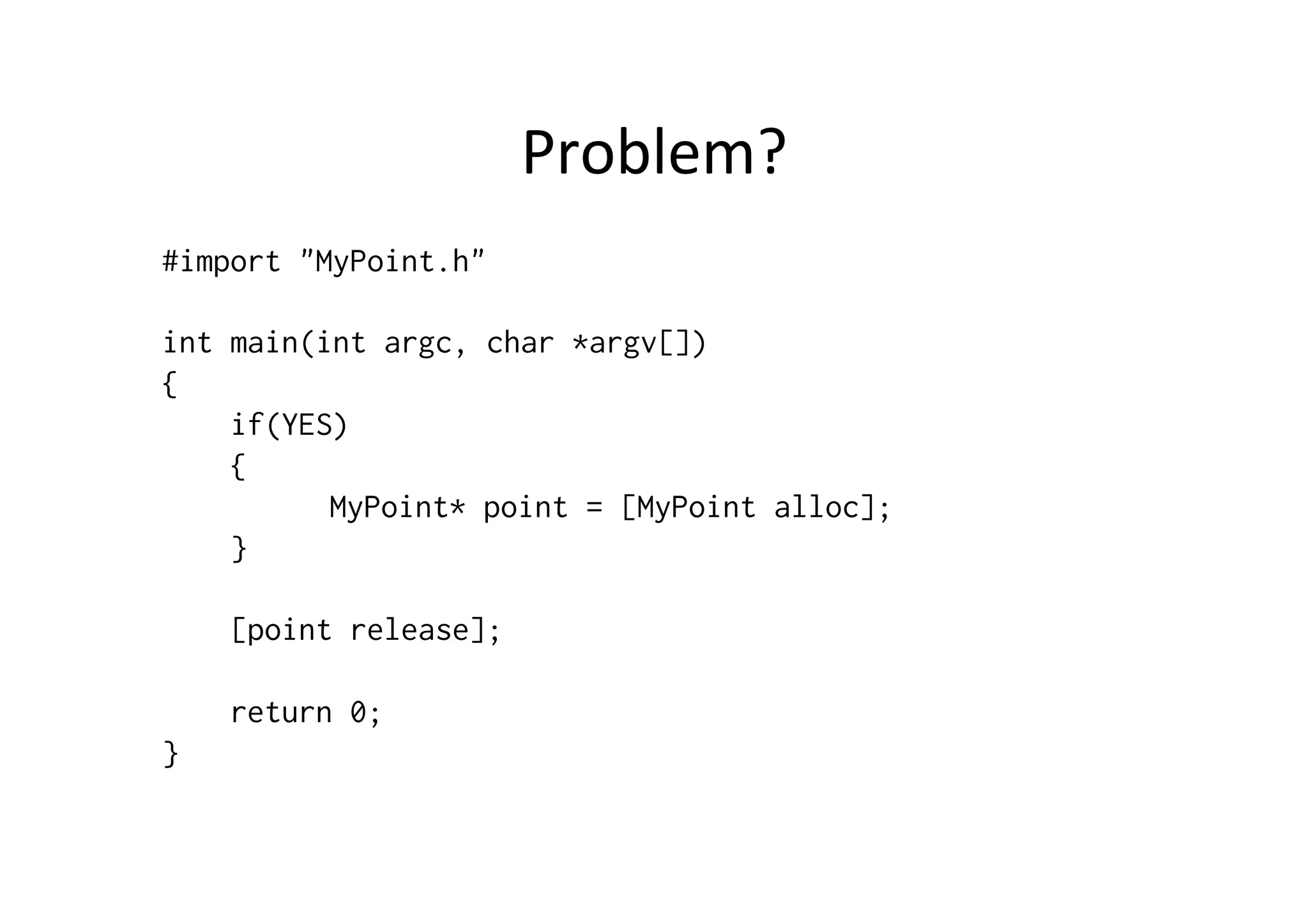 Problem?

#import "MyPoint.h"

int main(int argc, char *argv[])
{
    if(YES)
    {
        MyPoint* point = [MyPoint alloc];
    }

    [point release];

    return 0;
}